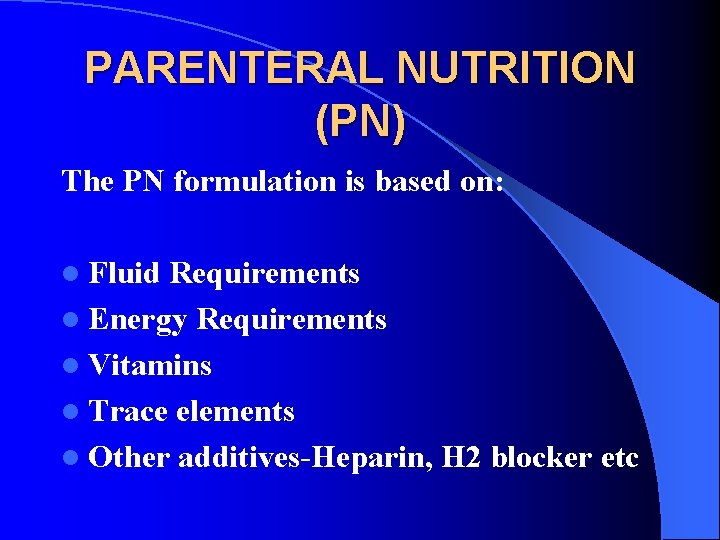 PARENTERAL NUTRITION (PN)

The PN formulation is based on:

- Fluid Requirements
- Energy Requirements
- Vitamins
- Trace elements
- Other additives-Heparin, H2 blocker etc